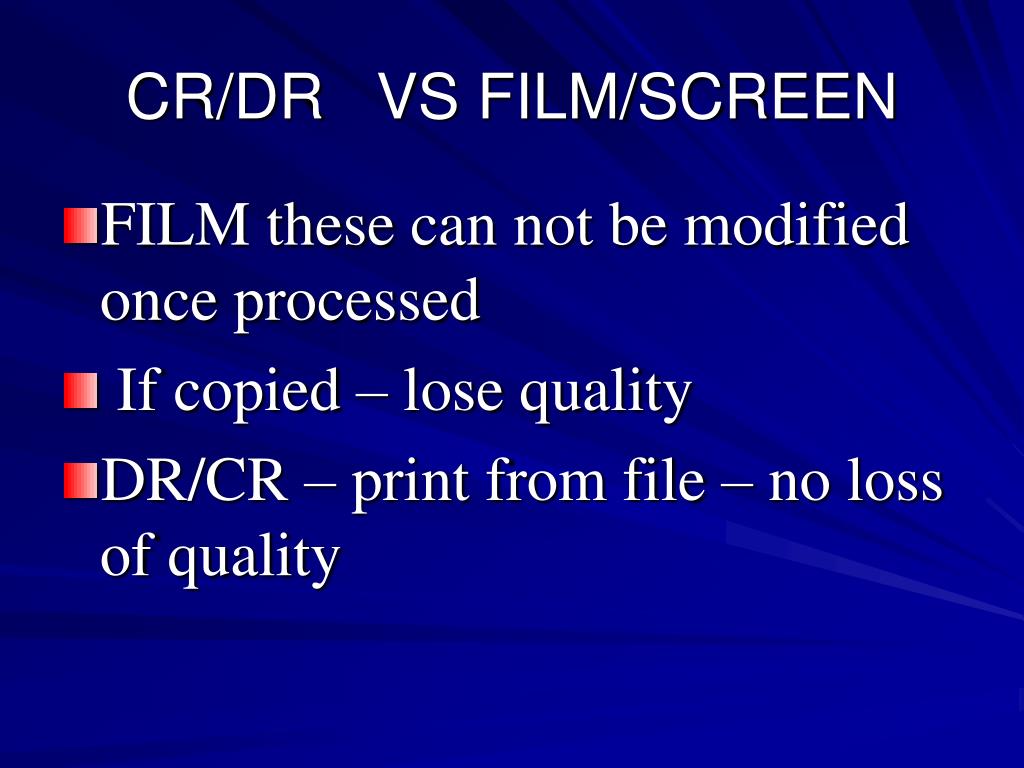 CR/DR VS FILM/SCREEN

FILM these can not be modified once processed

If copied – lose quality

DR/CR – print from file – no loss of quality